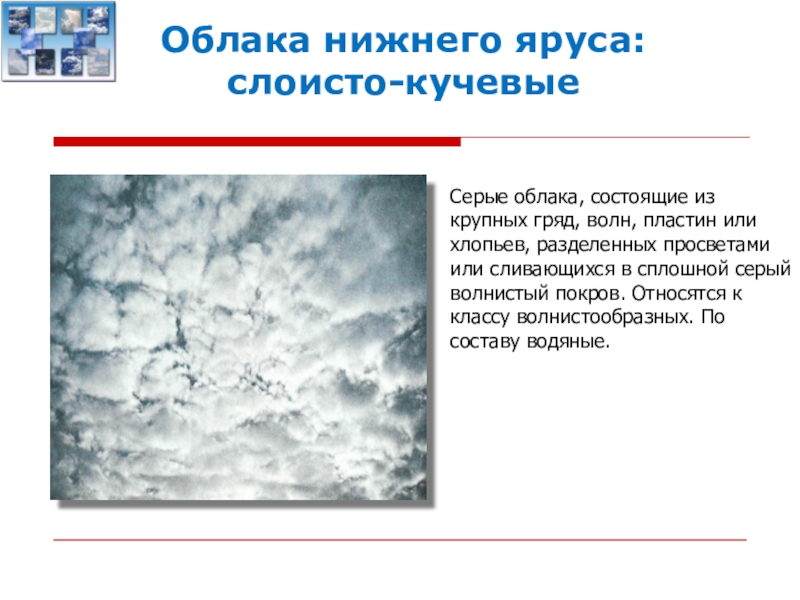 Облака нижнего яруса: слоисто-кучевые

Серые облака, состоящие из крупных гряд, волн, пластин или хлопьев, разделенных просветами или сливающихся в сплошной серый волнистый покров. Относятся к классу волнистообразных. По составу водяные.